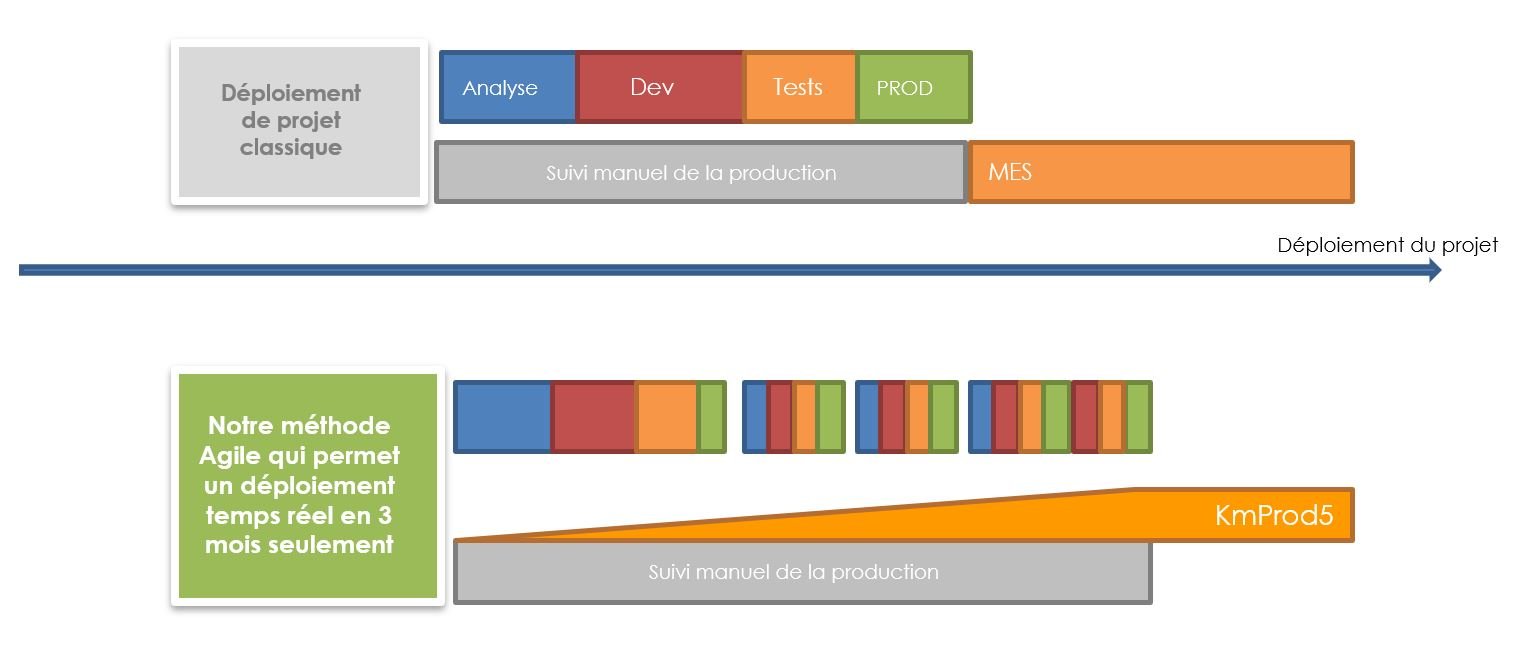 Déploiement de projet classique

Analyse

Dev

Tests

PROD

Suivi manuel de la production

MES

Déploiement du projet

Notre méthode Agile qui permet un déploiement temps réel en 3 mois seulement

KmProd5

Suivi manuel de la production